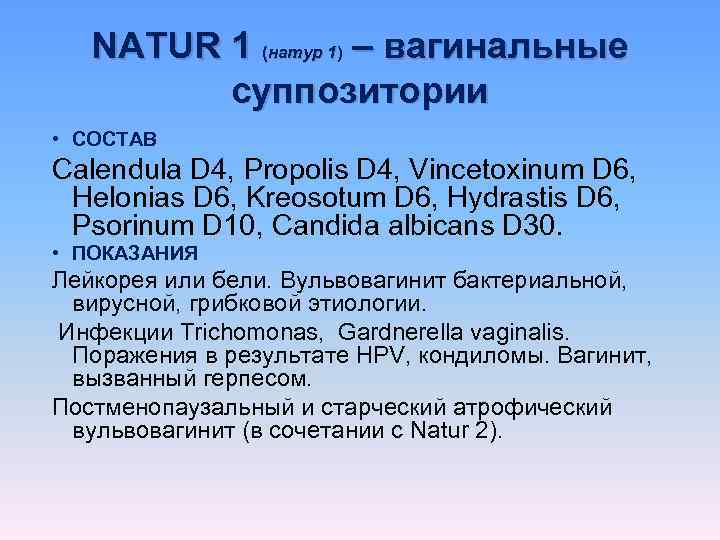 NATUR 1 (натур 1) – вагинальные суппозитории

• СОСТАВ

Calendula D4, Propolis D4, Vincetoxinum D6, Helonias D6, Kreosotum D6, Hydrastis D6, Psorinum D10, Candida albicans D30.

• ПОКАЗАНИЯ

Лейкорея или бели. Вульвовагинит бактериальной, вирусной, грибковой этиологии.

Инфекции Trichomonas, Gardnerella vaginalis. Поражения в результате HPV, кондиломы. Вагинит, вызванный герпесом.

Постменопаузальный и старческий атрофический вульвовагинит (в сочетании с Natur 2).